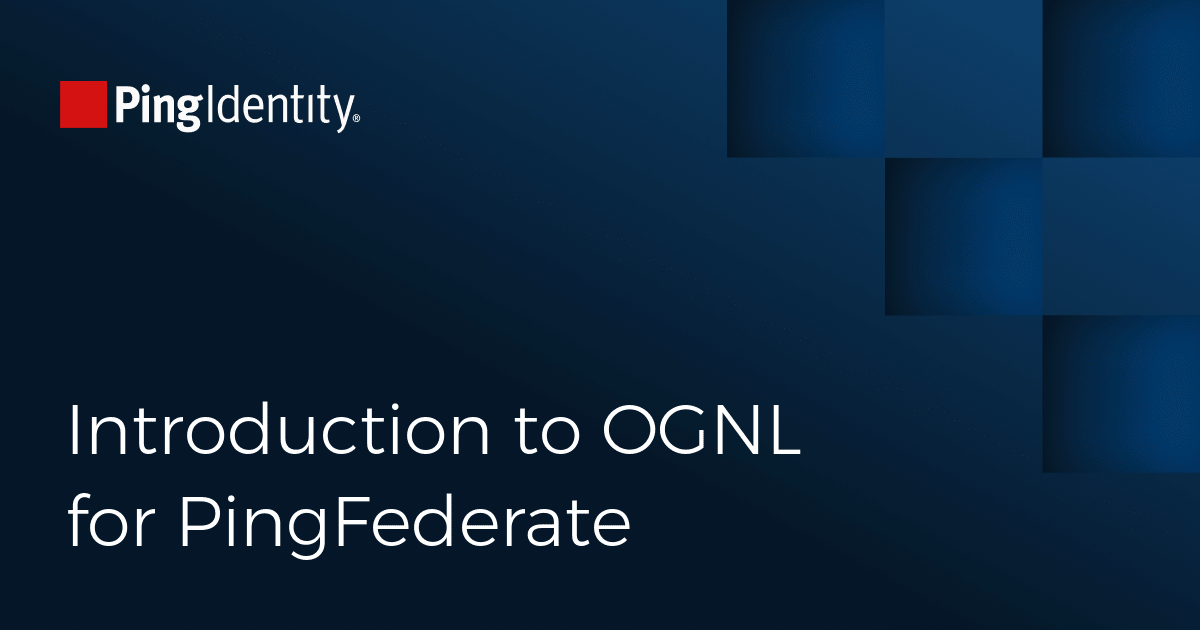 PingIdentity®

Introduction to OGNL for PingFederate